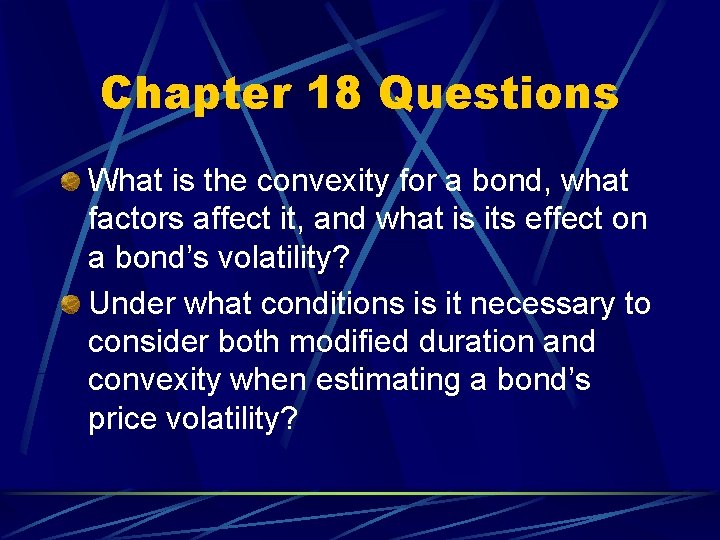 Chapter 18 Questions

What is the convexity for a bond, what factors affect it, and what is its effect on a bond’s volatility?

Under what conditions is it necessary to consider both modified duration and convexity when estimating a bond’s price volatility?